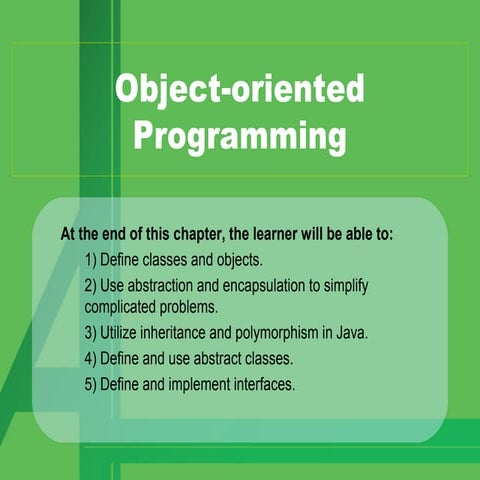 Object-oriented Programming

At the end of this chapter, the learner will be able to:

1) Define classes and objects.

2) Use abstraction and encapsulation to simplify complicated problems.

3) Utilize inheritance and polymorphism in Java.

4) Define and use abstract classes.

5) Define and implement interfaces.